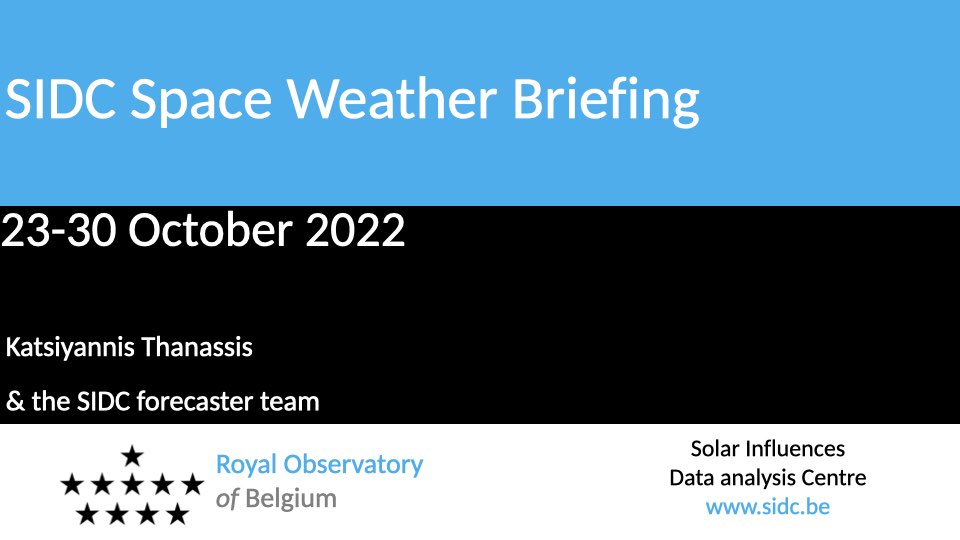 SIDC Space Weather Briefing

23-30 October 2022

Katsiyannis Thanassis

& the SIDC forecaster team

Royal Observatory of Belgium

Solar Influences Data analysis Centre
www.sidc.be